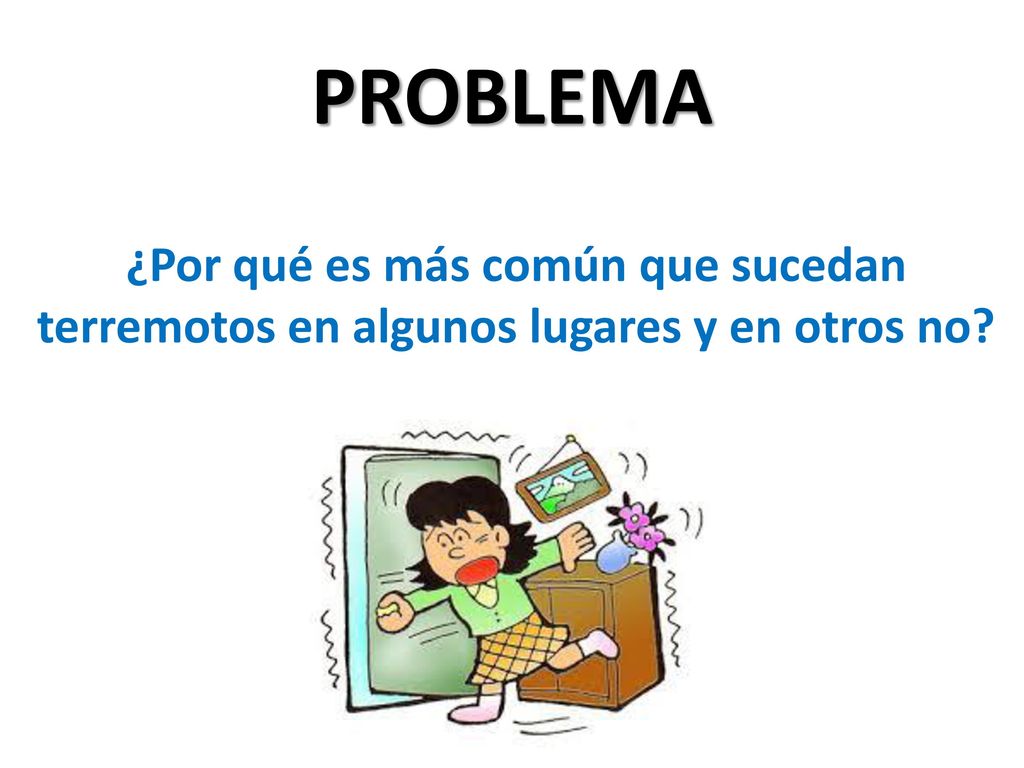 PROBLEMA

¿Por qué es más común que sucedan terremotos en algunos lugares y en otros no?